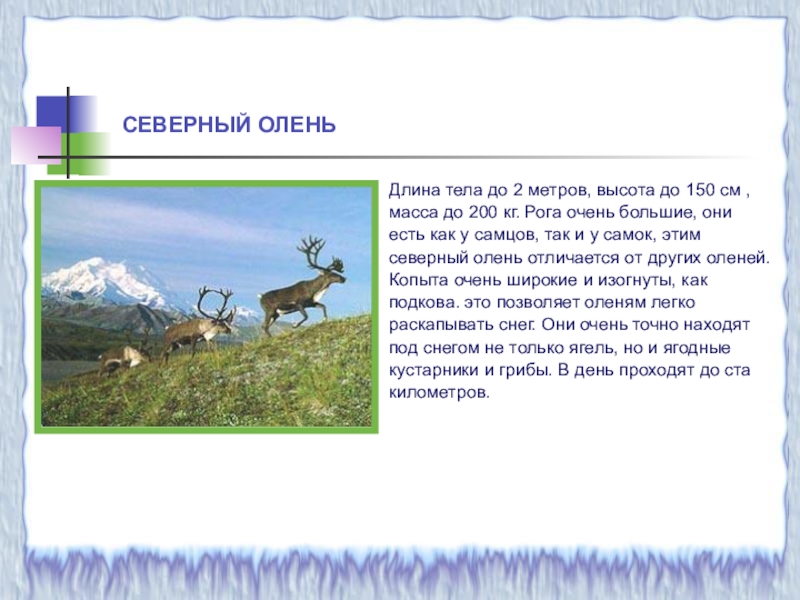 СЕВЕРНЫЙ ОЛЕНЬ

Длина тела до 2 метров, высота до 150 см , масса до 200 кг. Рога очень большие, они есть как у самцов, так и у самок, этим северный олень отличается от других оленей. Копыта очень широкие и изогнуты, как подкова. это позволяет оленям легко раскапывать снег. Они очень точно находят под снегом не только ягель, но и ягодные кустарники и грибы. В день проходят до ста километров.